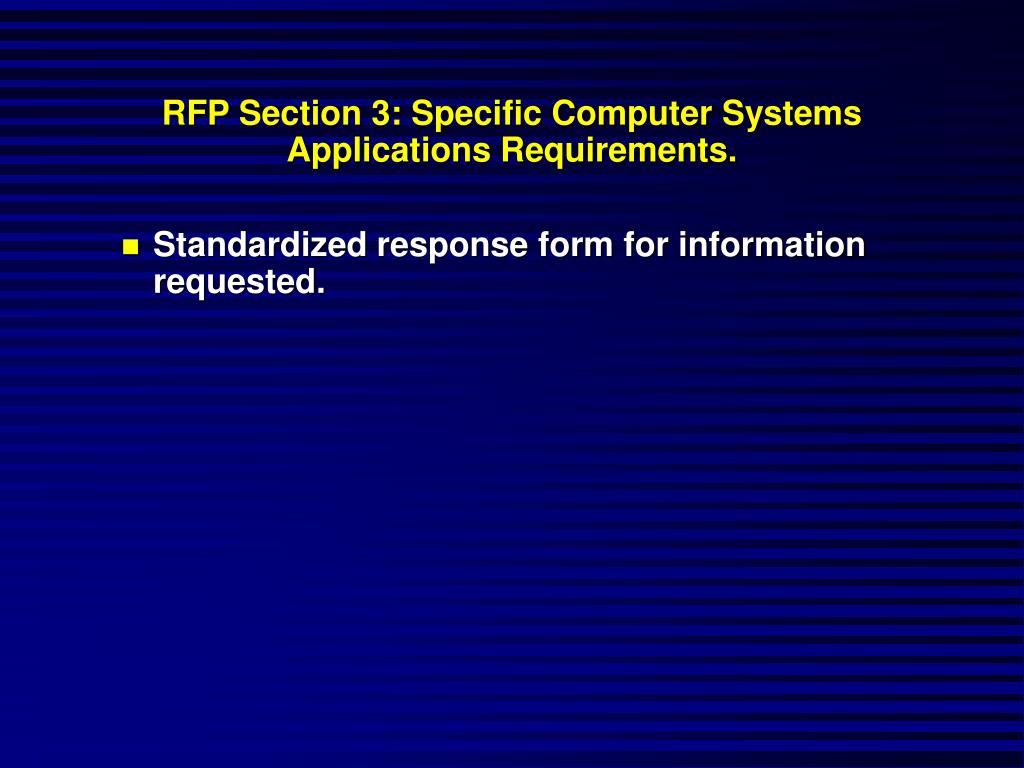 RFP Section 3: Specific Computer Systems Applications Requirements.

Standardized response form for information requested.